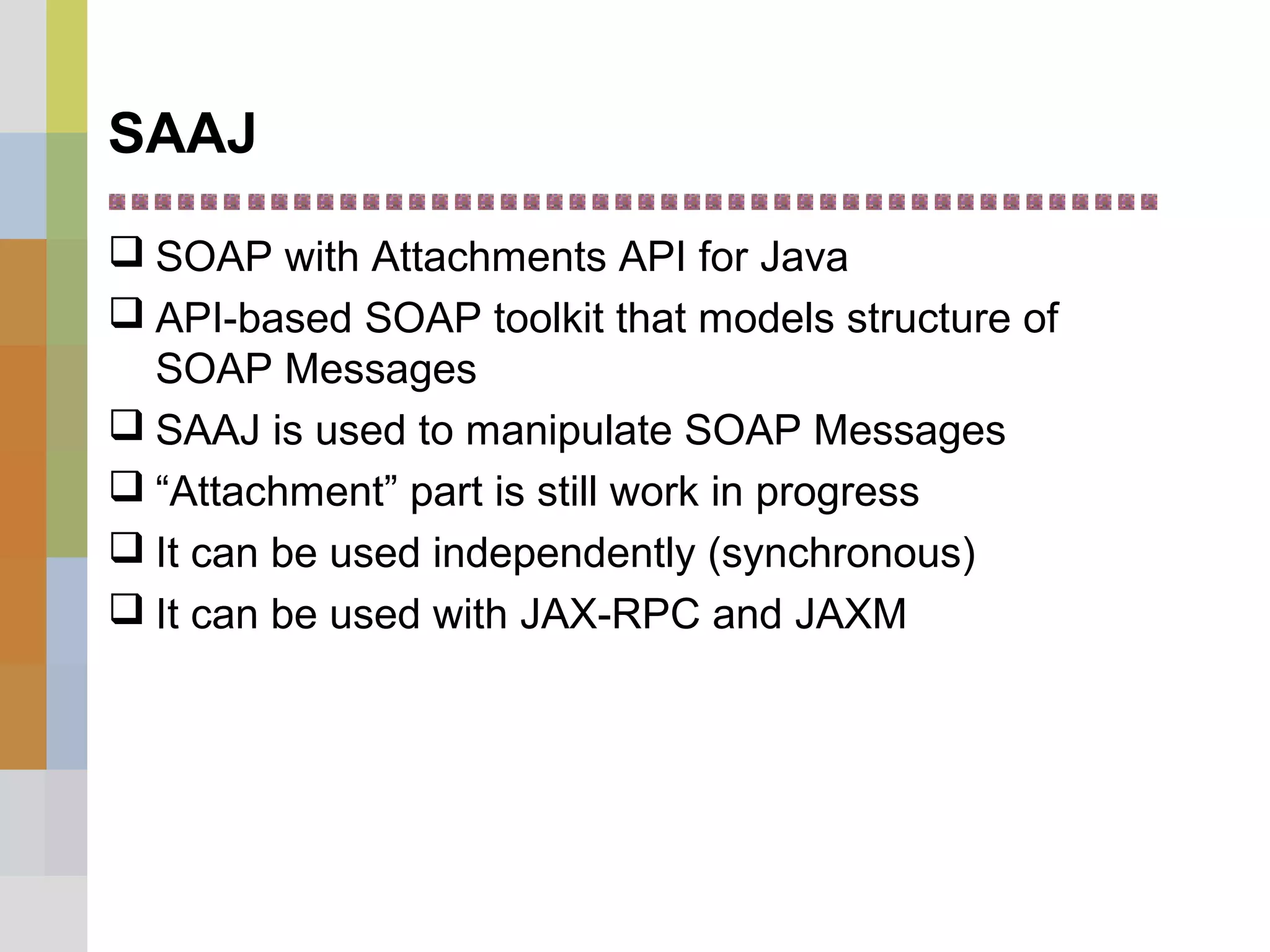 SAAJ

❑ SOAP with Attachments API for Java

❑ API-based SOAP toolkit that models structure of SOAP Messages

❑ SAAJ is used to manipulate SOAP Messages

❑ “Attachment” part is still work in progress

❑ It can be used independently (synchronous)

❑ It can be used with JAX-RPC and JAXM